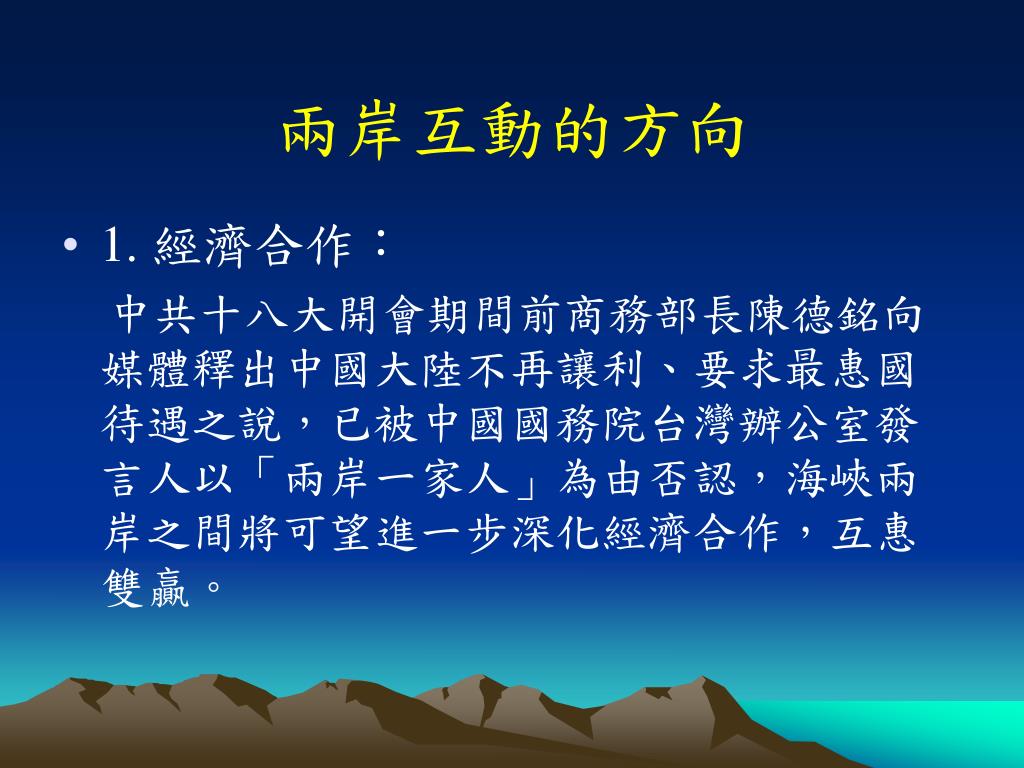 兩岸互動的方向

• 1. 經濟合作：

中共十八大開會期間前商務部長陳德銘向媒體釋出中國大陸不再讓利、要求最惠國待遇之說，已被中國國務院台灣辦公室發言人以「兩岸一家人」為由否認，海峽兩岸之間將可望進一步深化經濟合作，互惠雙贏。